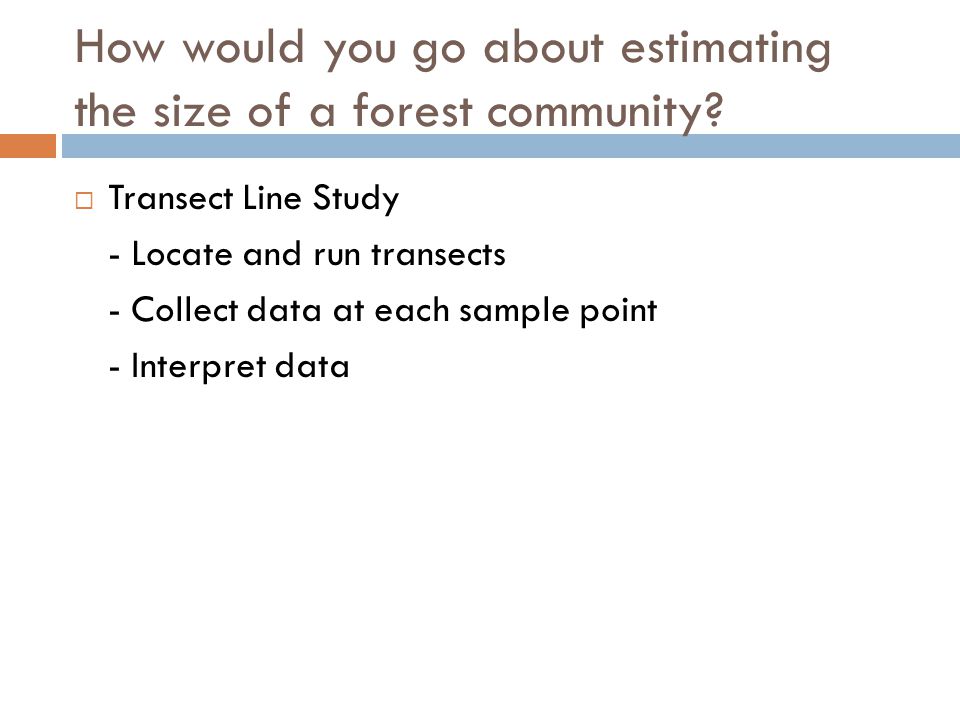 How would you go about estimating the size of a forest community?

□ Transect Line Study
- Locate and run transects
- Collect data at each sample point
- Interpret data